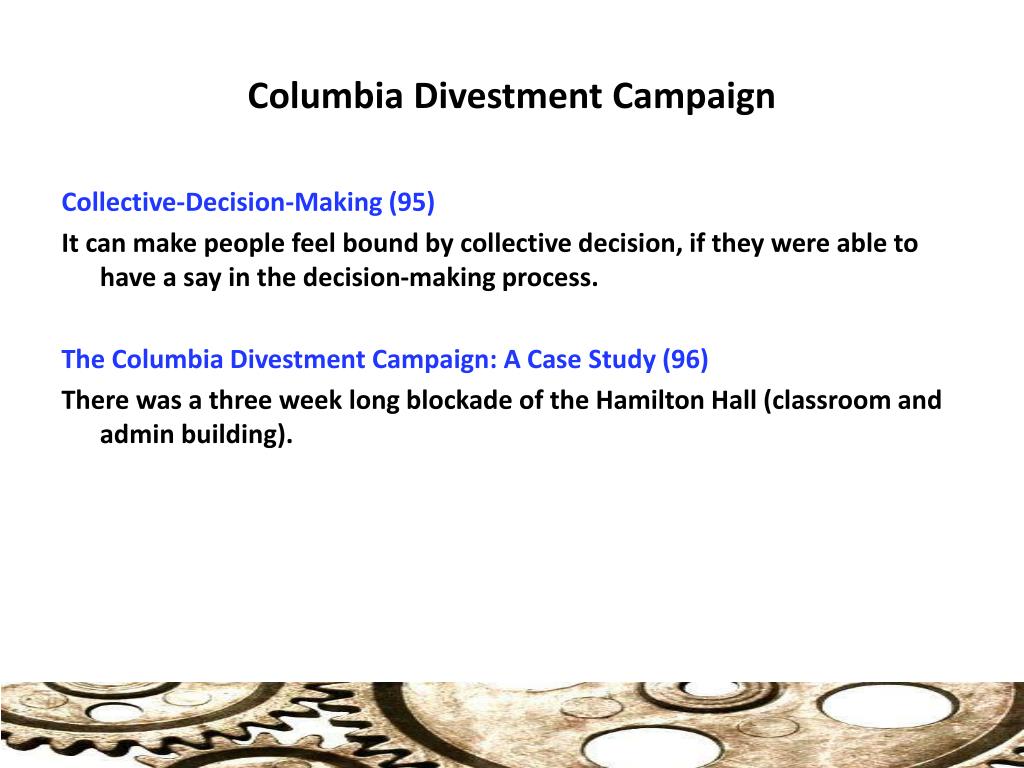 Columbia Divestment Campaign

Collective-Decision-Making (95)

It can make people feel bound by collective decision, if they were able to have a say in the decision-making process.

The Columbia Divestment Campaign: A Case Study (96)

There was a three week long blockade of the Hamilton Hall (classroom and admin building).